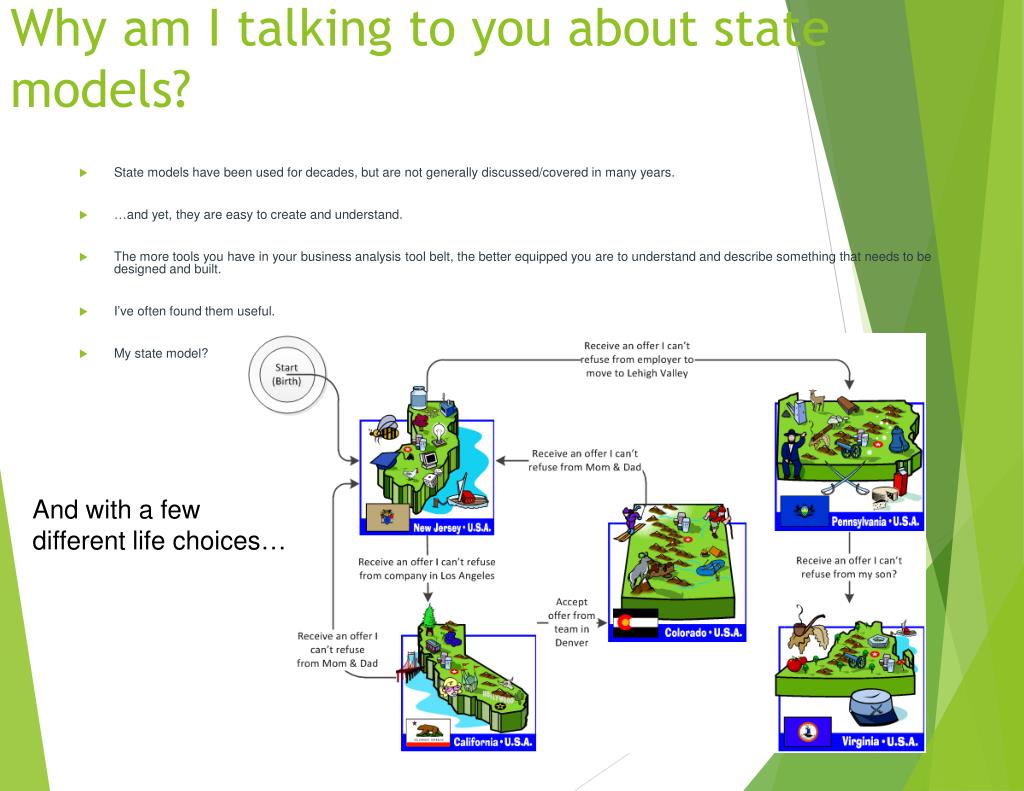 Why am I talking to you about state models?

State models have been used for decades, but are not generally discussed/covered in many years.

…and yet, they are easy to create and understand.

The more tools you have in your business analysis tool belt, the better equipped you are to understand and describe something that needs to be designed and built.

I've often found them useful.

My state model?

And with a few different life choices…

Start (Birth)

Receive an offer I can't refuse from employer to move to Lehigh Valley

Receive an offer I can't refuse from Mom & Dad

New Jersey • U.S.A.

Pennsylvania • U.S.A.

Receive an offer I can't refuse from company in Los Angeles

Receive an offer I can't refuse from my son?

Accept offer from team in Denver

Colorado • U.S.A.

Receive an offer I can't refuse from Mom & Dad

California • U.S.A.

Virginia • U.S.A.